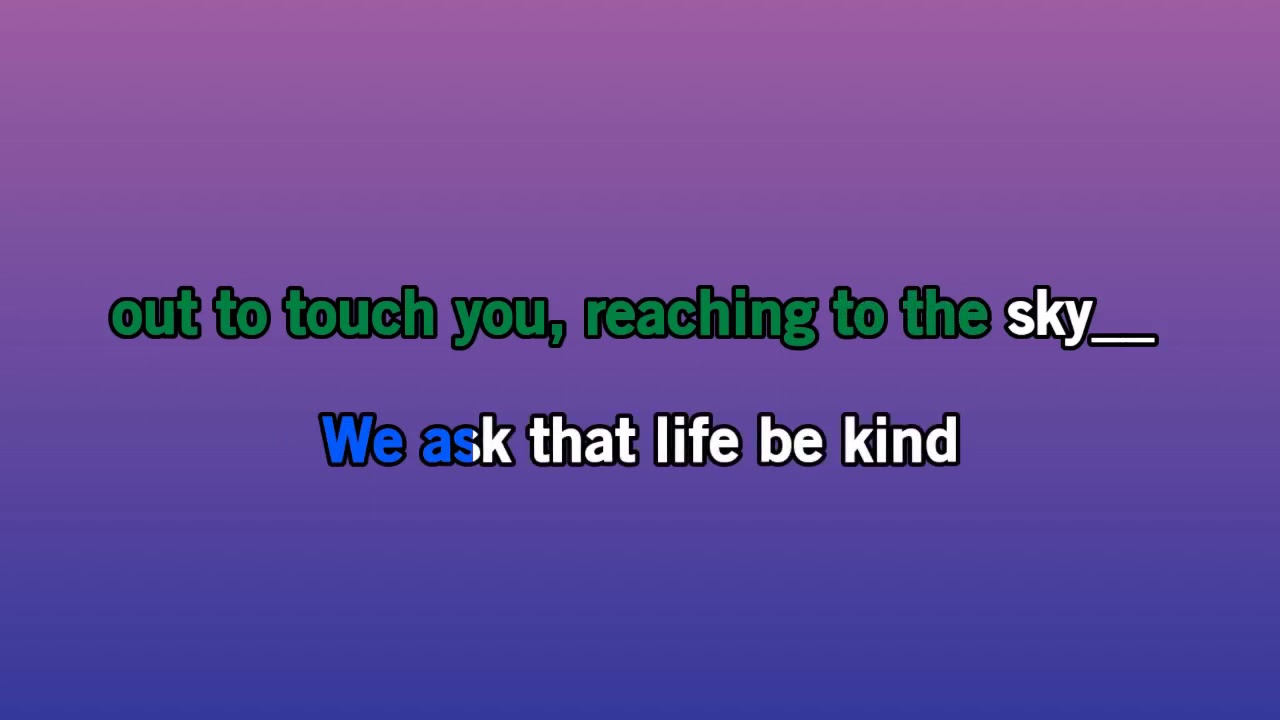 out to touch you, reaching to the sky__

We ask that life be kind